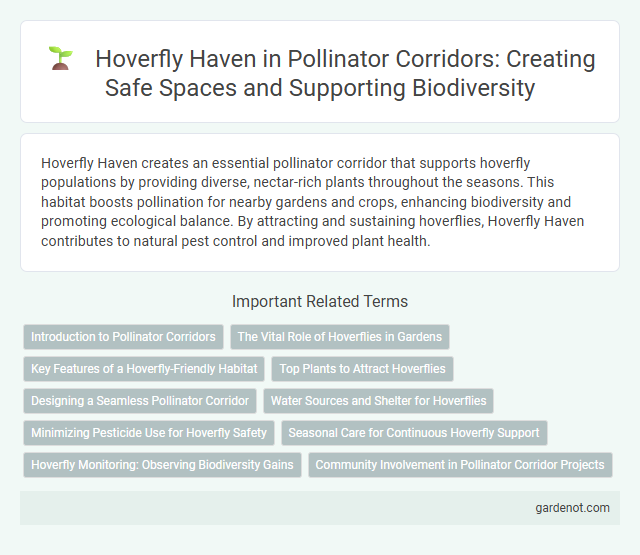 Hoverfly Haven in Pollinator Corridors: Creating Safe Spaces and Supporting Biodiversity

Hoverfly Haven creates an essential pollinator corridor that supports hoverfly populations by providing diverse, nectar-rich plants throughout the seasons. This habitat boosts pollination for nearby gardens and crops, enhancing biodiversity and promoting ecological balance. By attracting and sustaining hoverflies, Hoverfly Haven contributes to natural pest control and improved plant health.

Important Related Terms

Introduction to Pollinator Corridors
The Vital Role of Hoverflies in Gardens
Key Features of a Hoverfly-Friendly Habitat
Top Plants to Attract Hoverflies
Designing a Seamless Pollinator Corridor
Water Sources and Shelter for Hoverflies
Minimizing Pesticide Use for Hoverfly Safety
Seasonal Care for Continuous Hoverfly Support
Hoverfly Monitoring: Observing Biodiversity Gains
Community Involvement in Pollinator Corridor Projects

gardenot.com